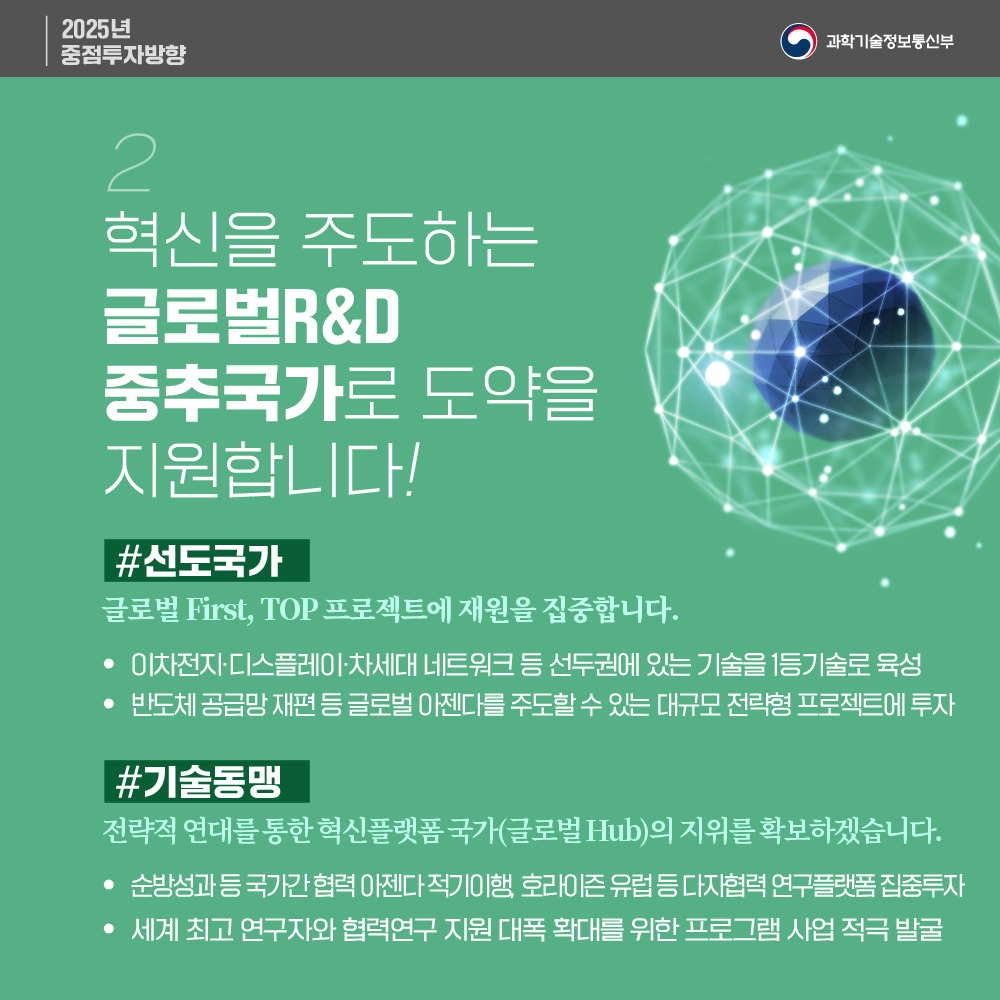 2025년
중점투자방향

과학기술정보통신부

2

혁신을 주도하는
글로벌R&D
중추국가로 도약을
지원합니다!

#선도국가

글로벌 First, TOP 프로젝트에 재원을 집중합니다.

• 이차전지·디스플레이·차세대 네트워크 등 선두권에 있는 기술을 1등기술로 육성
• 반도체 공급망 재편 등 글로벌 아젠다를 주도할 수 있는 대규모 전략형 프로젝트에 투자

#기술동맹

전략적 연대를 통한 혁신플랫폼 국가(글로벌 Hub)의 지위를 확보하겠습니다.

• 순방성과 등 국가간 협력 아젠다 적기이행, 호라이즌 유럽 등 다자협력 연구플랫폼 집중투자
• 세계 최고 연구자와 협력연구 지원 대폭 확대를 위한 프로그램 사업 적극 발굴